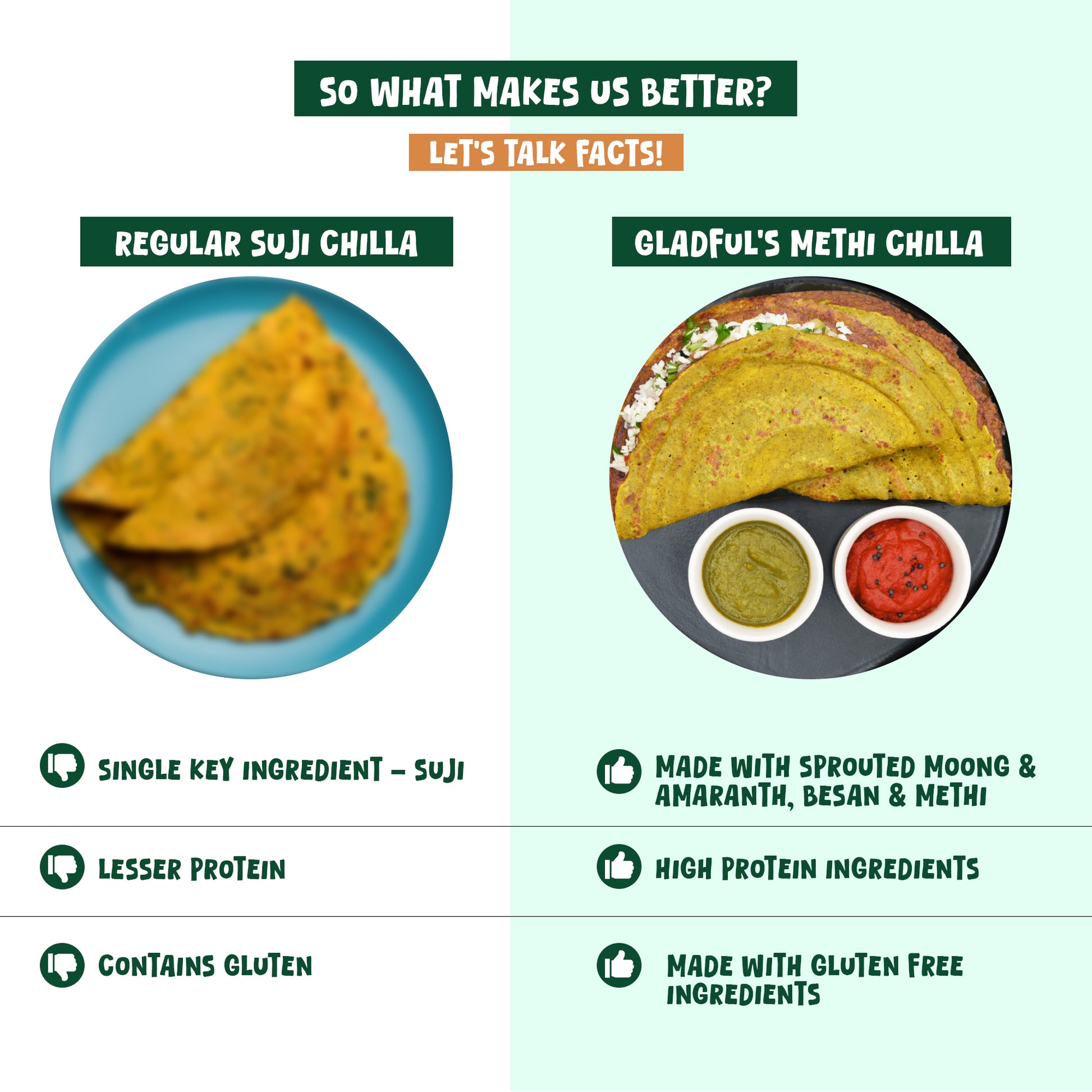 SO WHAT MAKES US BETTER?

LET'S TALK FACTS!

REGULAR SUJI CHILLA

SINGLE KEY INGREDIENT – SUJI

LESSER PROTEIN

CONTAINS GLUTEN

GLADFUL'S METHI CHILLA

MADE WITH SPROUTED MOONG & AMARANTH, BESAN & METHI

HIGH PROTEIN INGREDIENTS

MADE WITH GLUTEN FREE INGREDIENTS